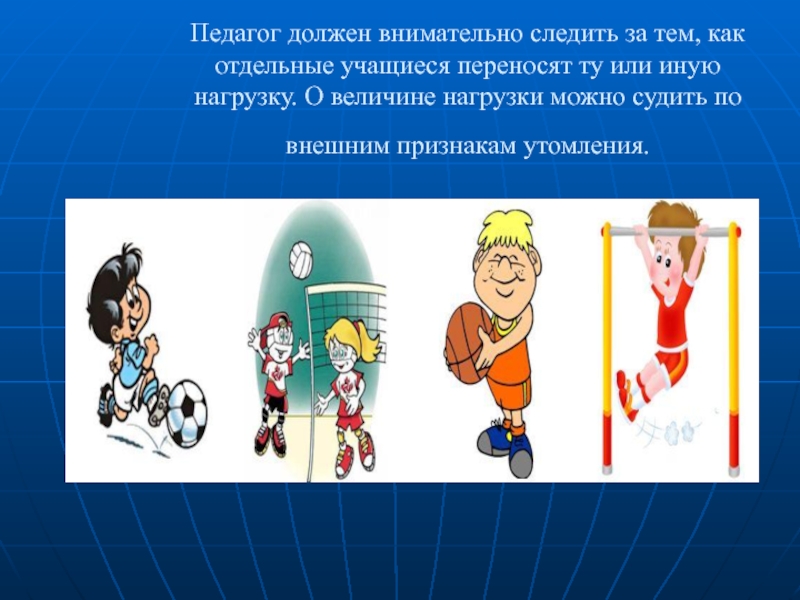 Педагог должен внимательно следить за тем, как отдельные учащиеся переносят ту или иную нагрузку. О величине нагрузки можно судить по

внешним признакам утомления.